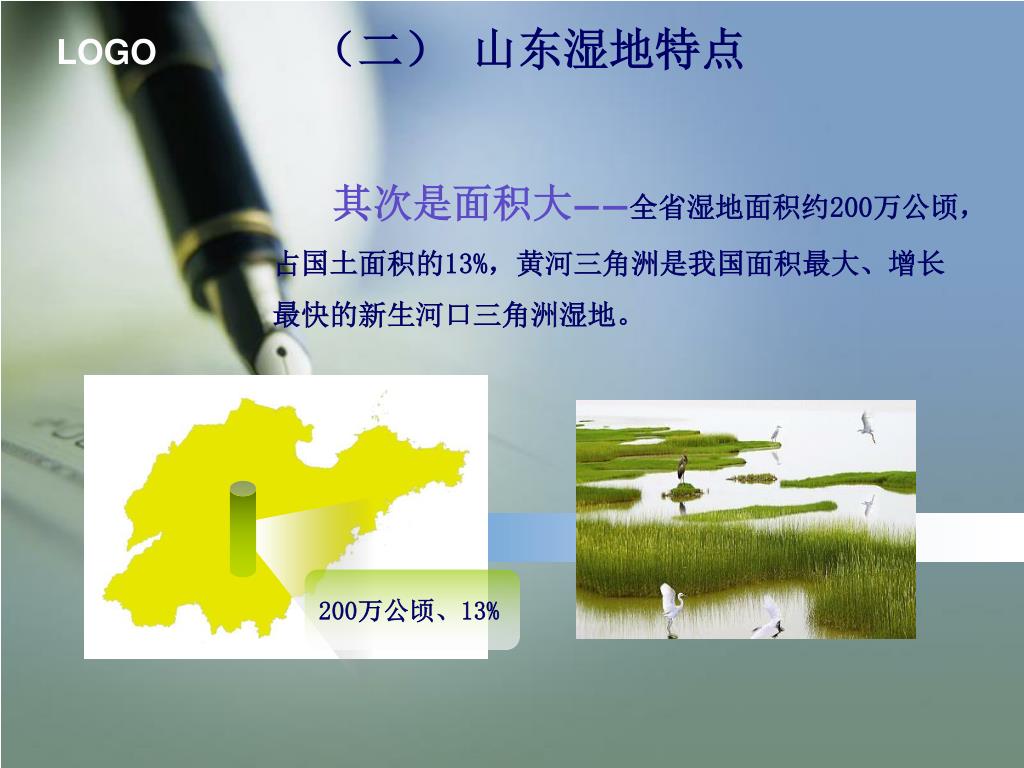 LOGO

（二） 山东湿地特点

其次是面积大——全省湿地面积约200万公顷，占国土面积的13%，黄河三角洲是我国面积最大、增长最快的新生河口三角洲湿地。

200万公顷、13%